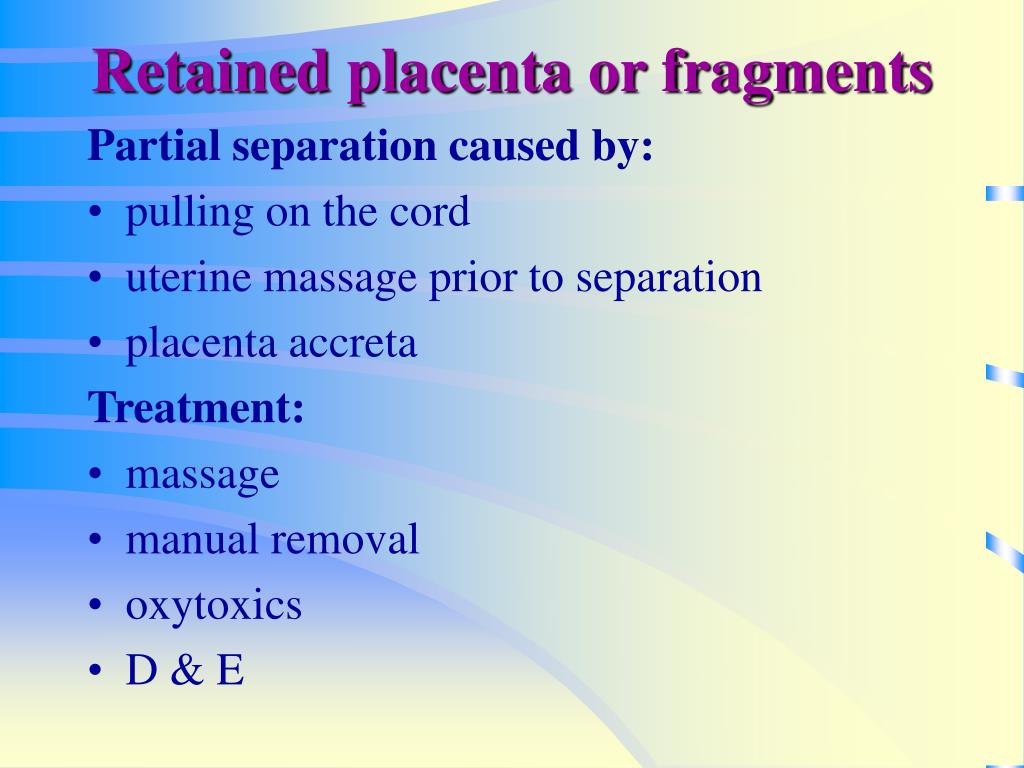 Retained placenta or fragments

Partial separation caused by:

• pulling on the cord
• uterine massage prior to separation
• placenta accreta

Treatment:

• massage
• manual removal
• oxytoxics
• D & E